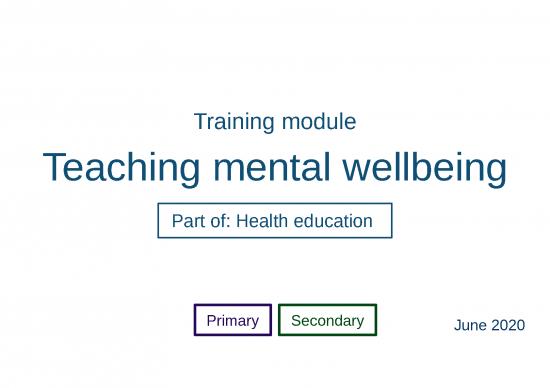 Training module

Teaching mental wellbeing

Part of: Health education

Primary

Secondary

June 2020